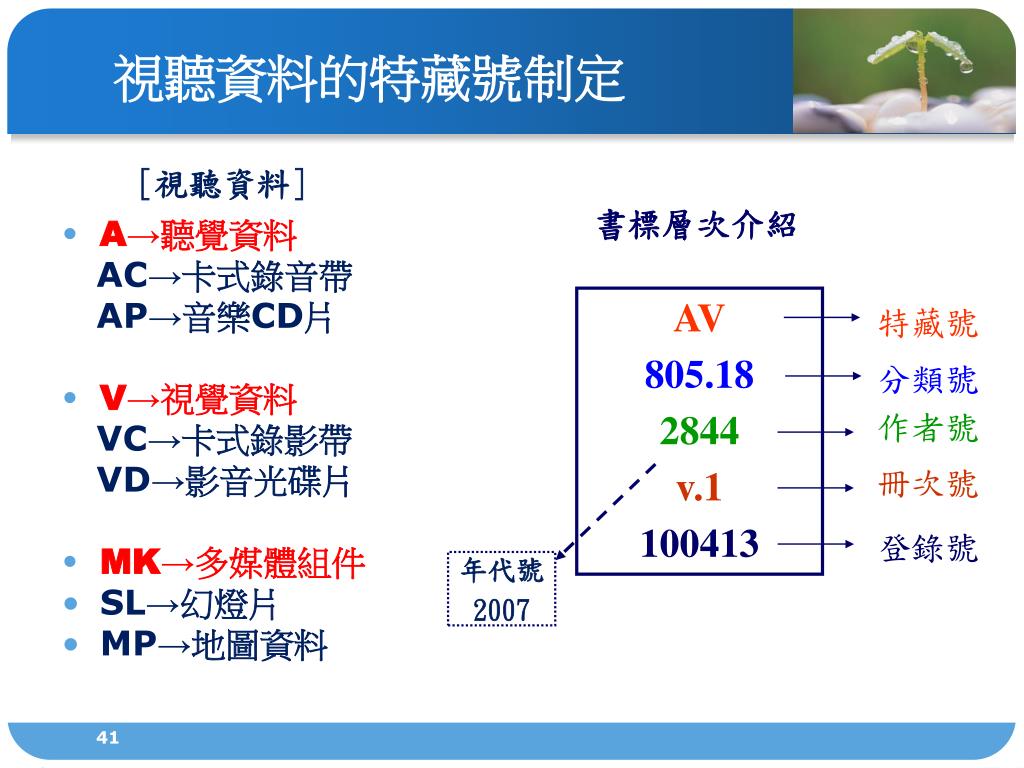 視聽資料的特藏號制定

［視聽資料］

• A→聽覺資料
AC→卡式錄音帶
AP→音樂CD片

• V→視覺資料
VC→卡式錄影帶
VD→影音光碟片

• MK→多媒體組件
• SL→幻燈片
• MP→地圖資料

書標層次介紹

AV
805.18
2844
v.1
100413

特藏號
分類號
作者號
冊次號
登錄號

年代號
2007

41